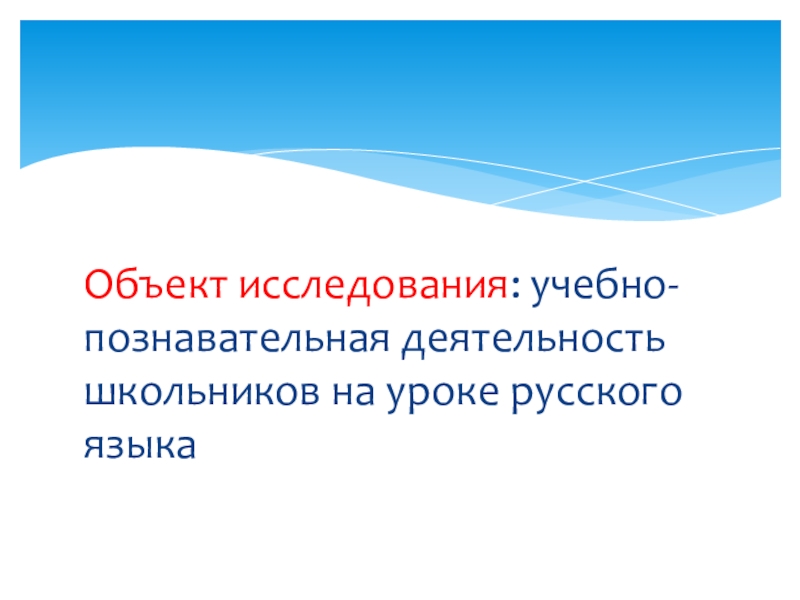 Объект исследования: учебно-познавательная деятельность школьников на уроке русского языка